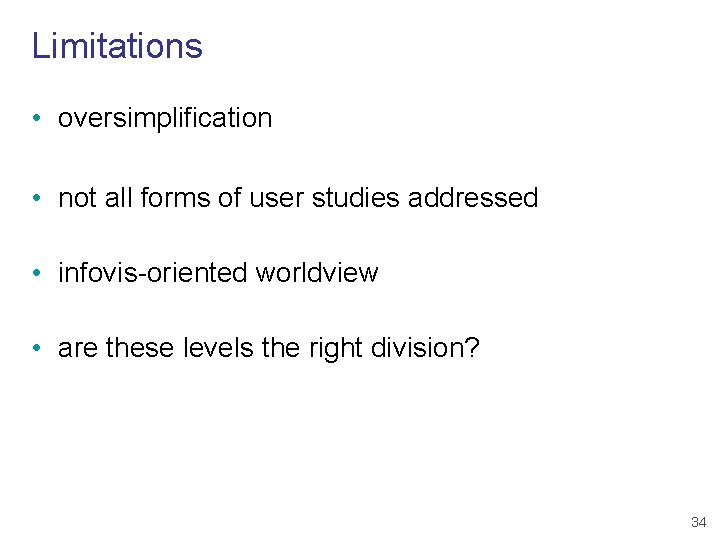 Limitations

• oversimplification

• not all forms of user studies addressed

• infovis-oriented worldview

• are these levels the right division?

34